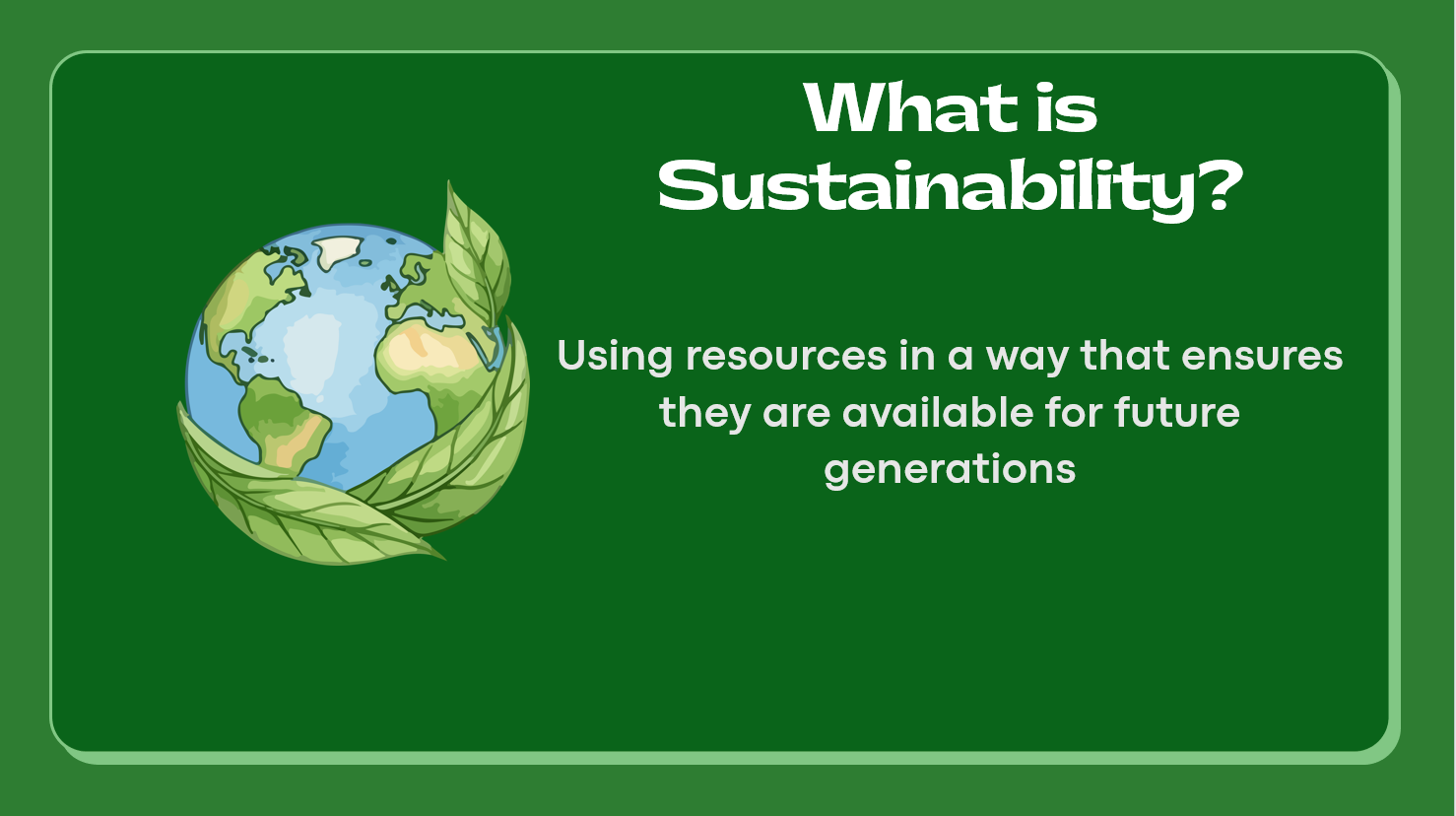 What is Sustainability?

Using resources in a way that ensures they are available for future generations